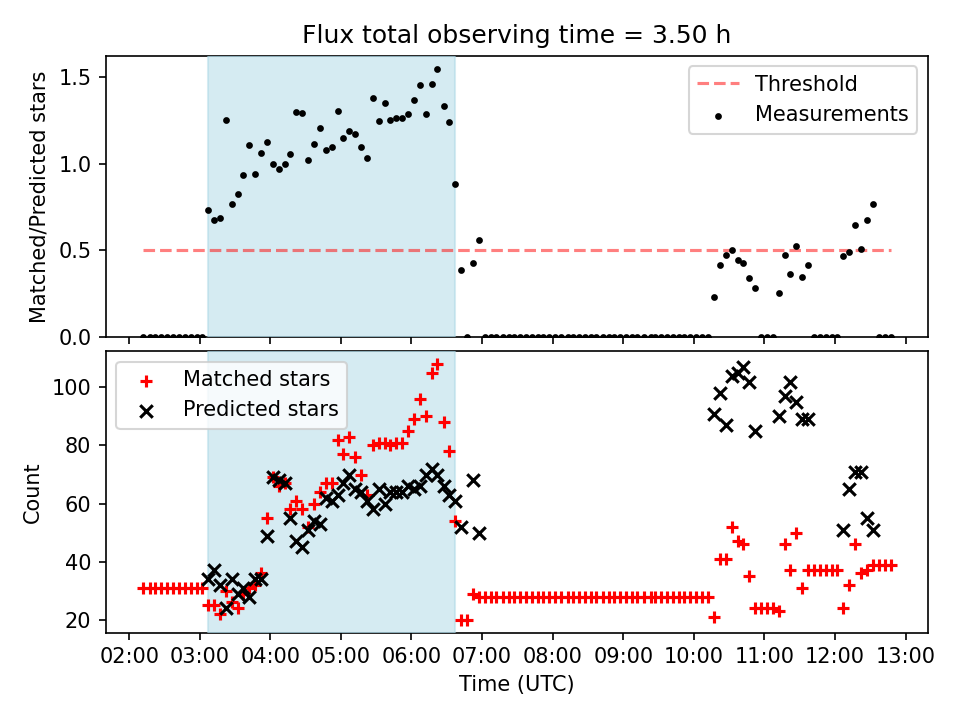 Flux total observing time = 3.50 h

Matched/Predicted stars

1.5
1.0
0.5
0.0

Threshold
Measurements

Count

100
80
60
40
20

Matched stars
Predicted stars

02:00 03:00 04:00 05:00 06:00 07:00 08:00 09:00 10:00 11:00 12:00 13:00

Time (UTC)